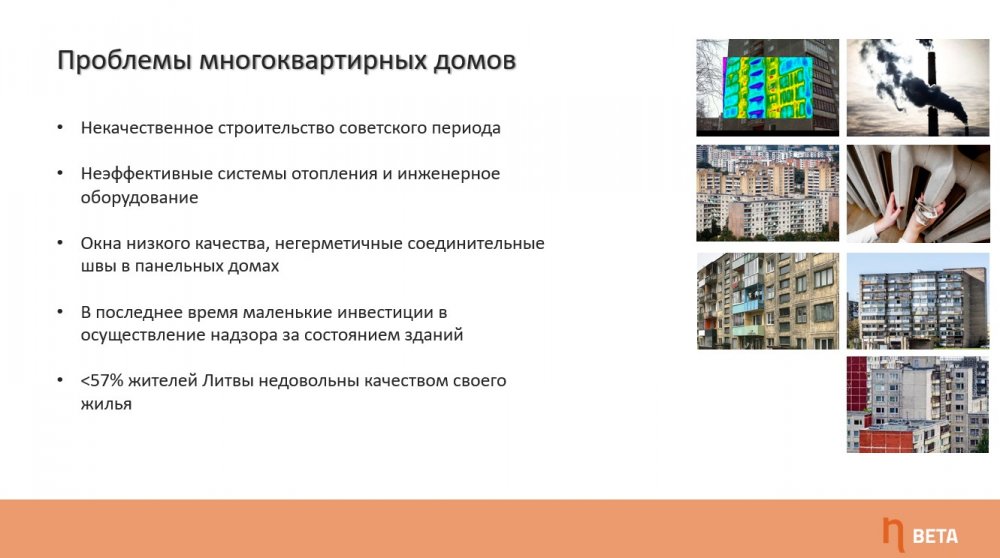 Проблемы многоквартирных домов

• Некачественное строительство советского периода

• Неэффективные системы отопления и инженерное оборудование

• Окна низкого качества, негерметичные соединительные швы в панельных домах

• В последнее время маленькие инвестиции в осуществление надзора за состоянием зданий

• <57% жителей Литвы недовольны качеством своего жилья

BETA